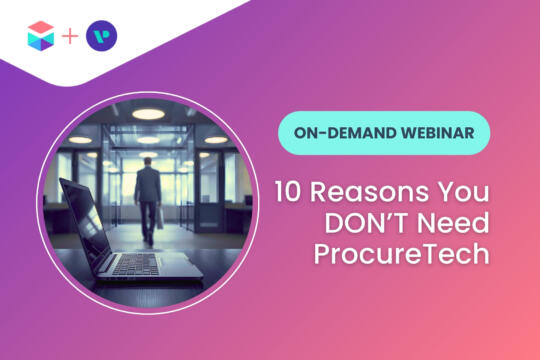 +

ON-DEMAND WEBINAR

10 Reasons You DON'T Need ProcureTech